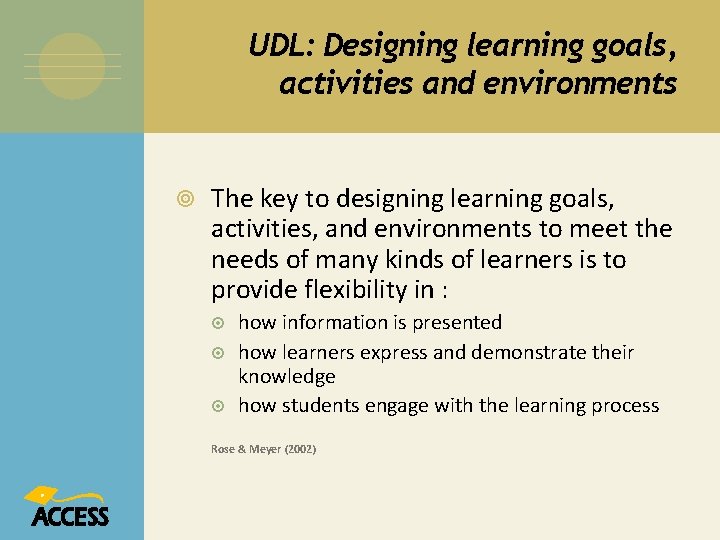 UDL: Designing learning goals, activities and environments

The key to designing learning goals, activities, and environments to meet the needs of many kinds of learners is to provide flexibility in :

how information is presented

how learners express and demonstrate their knowledge

how students engage with the learning process

Rose & Meyer (2002)

ACCESS